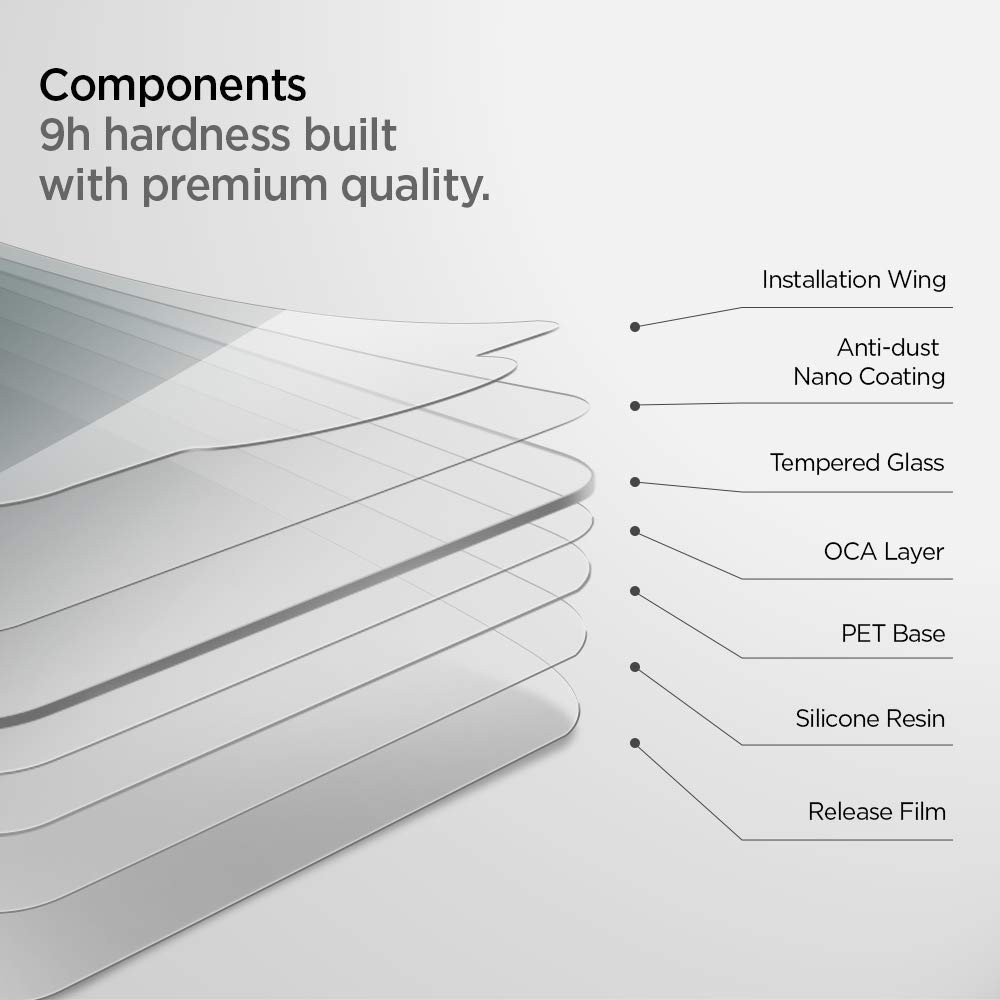 Components
9h hardness built
with premium quality.

Installation Wing

Anti-dust
Nano Coating

Tempered Glass

OCA Layer

PET Base

Silicone Resin

Release Film